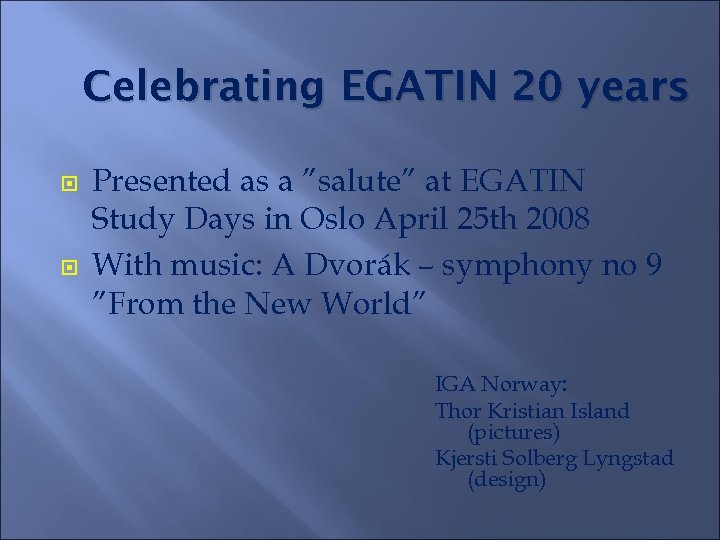 Celebrating EGATIN 20 years

Presented as a ”salute” at EGATIN Study Days in Oslo April 25th 2008

With music: A Dvorák – symphony no 9 ”From the New World”

IGA Norway:
Thor Kristian Island (pictures)
Kjersti Solberg Lyngstad (design)